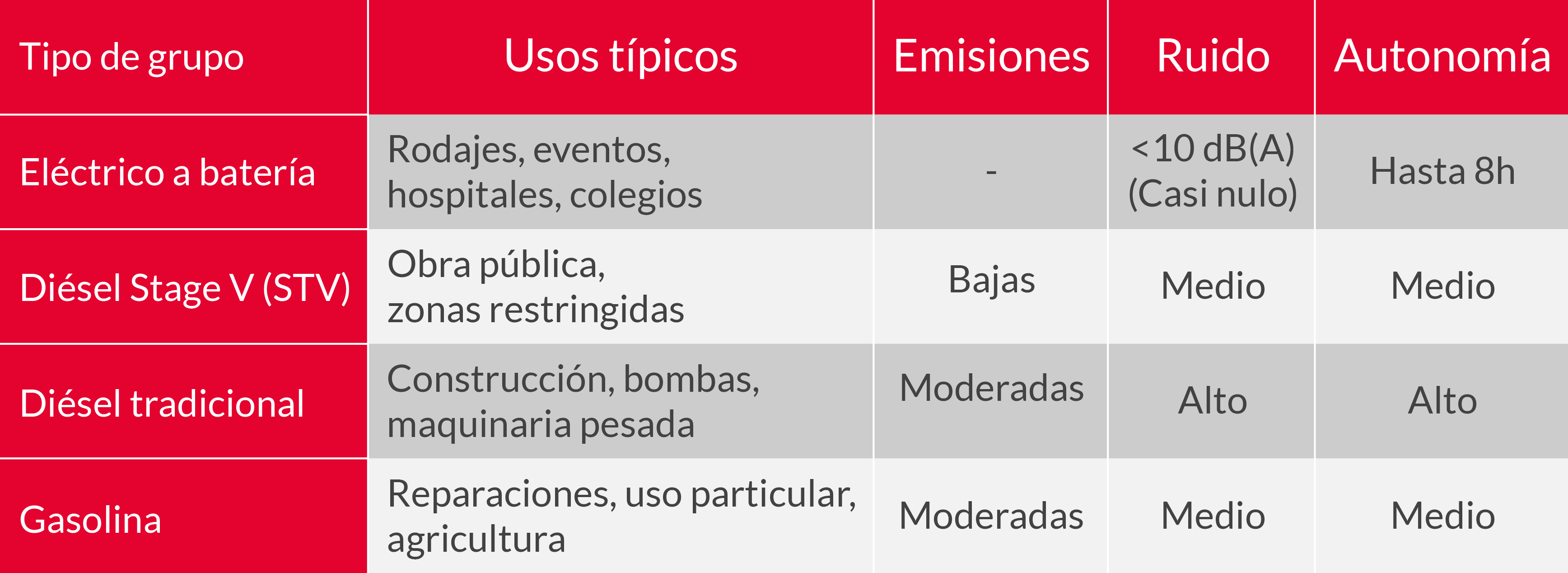 | Tipo de grupo | Usos típicos | Emisiones | Ruido | Autonomía |
|---|---|---|---|---|
| Eléctrico a batería | Rodajes, eventos, hospitales, colegios | - | <10 dB(A) (Casi nulo) | Hasta 8h |
| Diésel Stage V (STV) | Obra pública, zonas restringidas | Bajas | Medio | Medio |
| Diésel tradicional | Construcción, bombas, maquinaria pesada | Moderadas | Alto | Alto |
| Gasolina | Reparaciones, uso particular, agricultura | Moderadas | Medio | Medio |